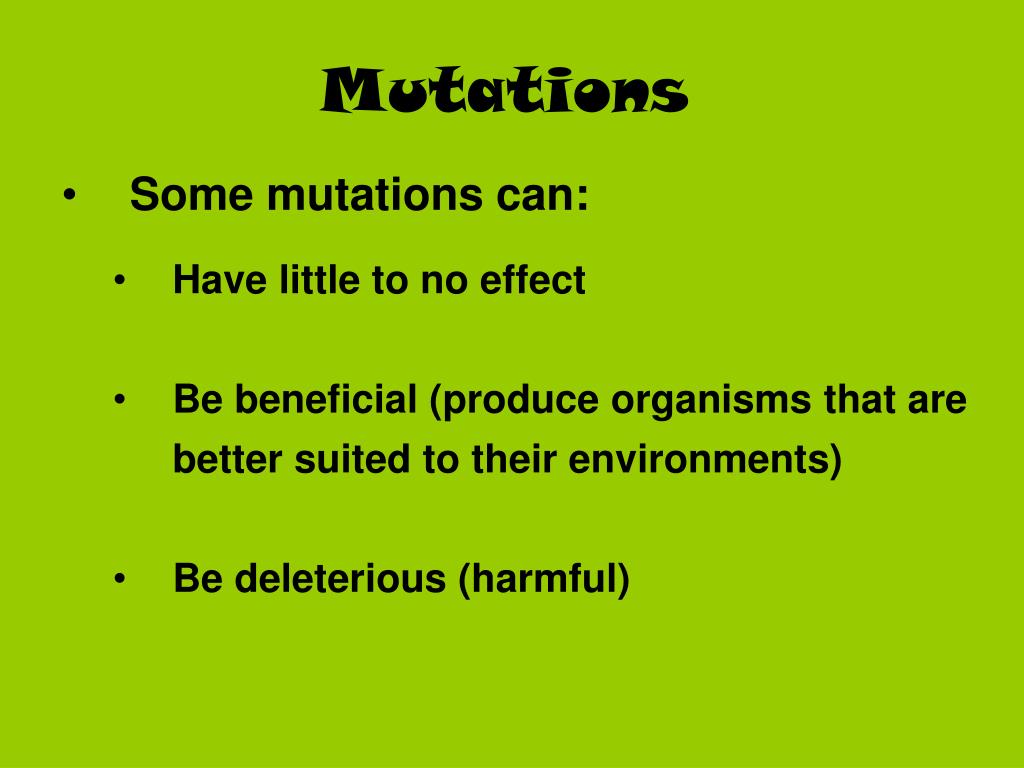 Mutations

• Some mutations can:

• Have little to no effect

• Be beneficial (produce organisms that are better suited to their environments)

• Be deleterious (harmful)